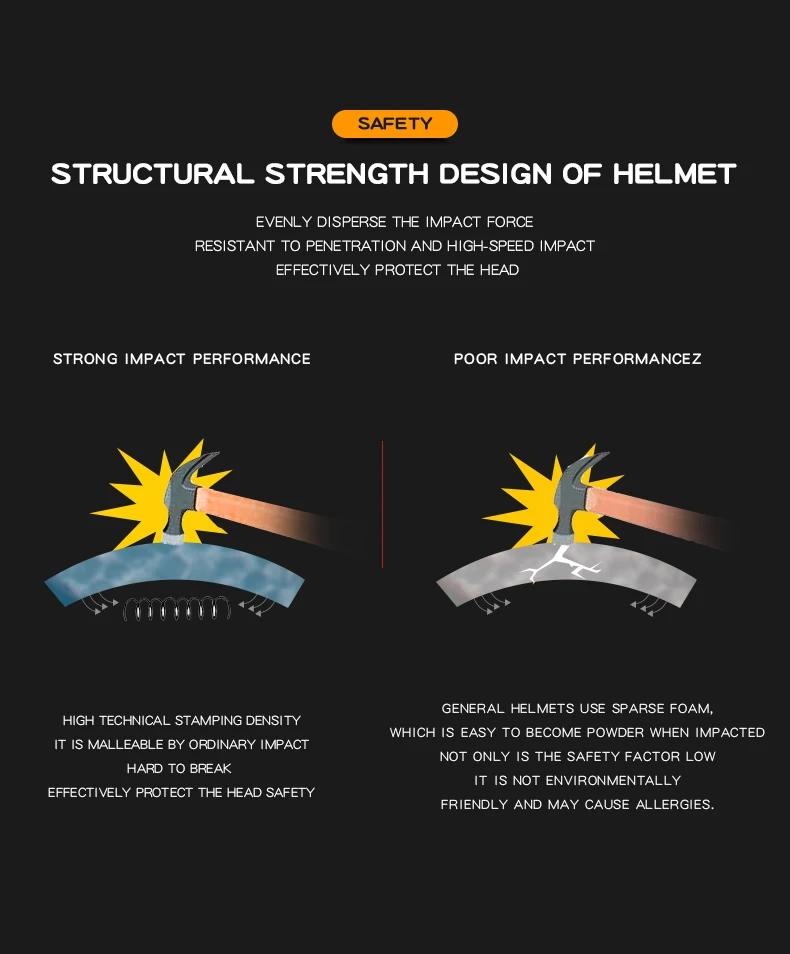 SAFETY

STRUCTURAL STRENGTH DESIGN OF HELMET

EVENLY DISPERSE THE IMPACT FORCE
RESISTANT TO PENETRATION AND HIGH-SPEED IMPACT
EFFECTIVELY PROTECT THE HEAD

STRONG IMPACT PERFORMANCE

HIGH TECHNICAL STAMPING DENSITY
IT IS MALLEABLE BY ORDINARY IMPACT
HARD TO BREAK
EFFECTIVELY PROTECT THE HEAD SAFETY

POOR IMPACT PERFORMANCEZ

GENERAL HELMETS USE SPARSE FOAM,
WHICH IS EASY TO BECOME POWDER WHEN IMPACTED
NOT ONLY IS THE SAFETY FACTOR LOW
IT IS NOT ENVIRONMENTALLY
FRIENDLY AND MAY CAUSE ALLERGIES.